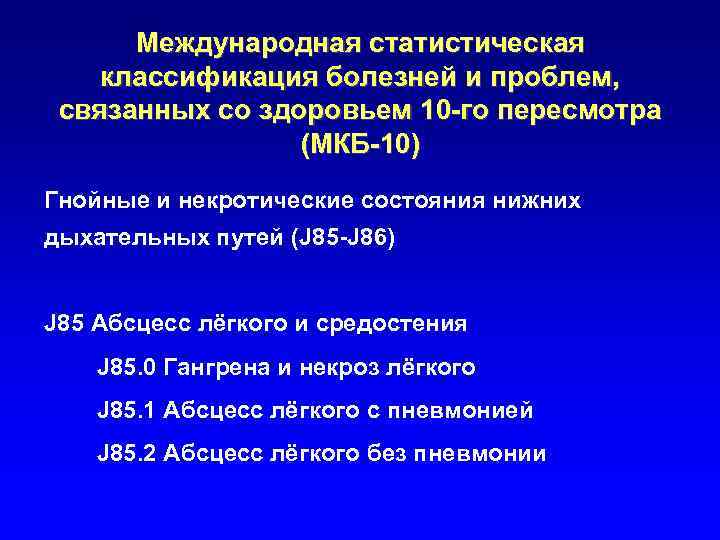 Международная статистическая классификация болезней и проблем, связанных со здоровьем 10-го пересмотра (МКБ-10)

Гнойные и некротические состояния нижних дыхательных путей (J85-J86)

J85 Абсцесс лёгкого и средостения

J85.0 Гангрена и некроз лёгкого

J85.1 Абсцесс лёгкого с пневмонией

J85.2 Абсцесс лёгкого без пневмонии